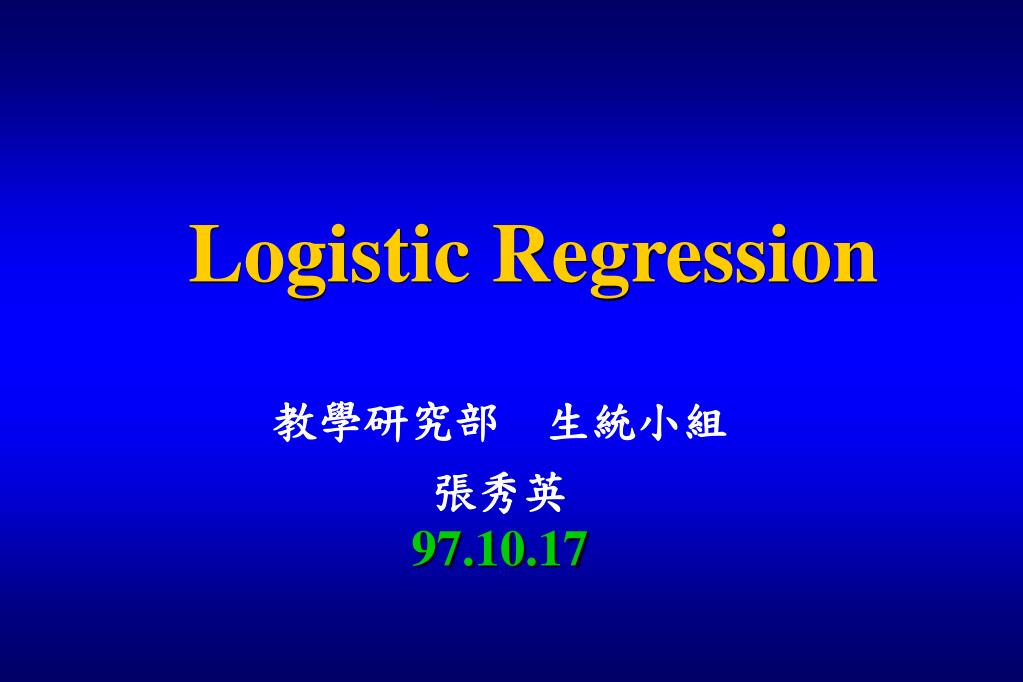 Logistic Regression

教學研究部　生統小組

張秀英

97.10.17